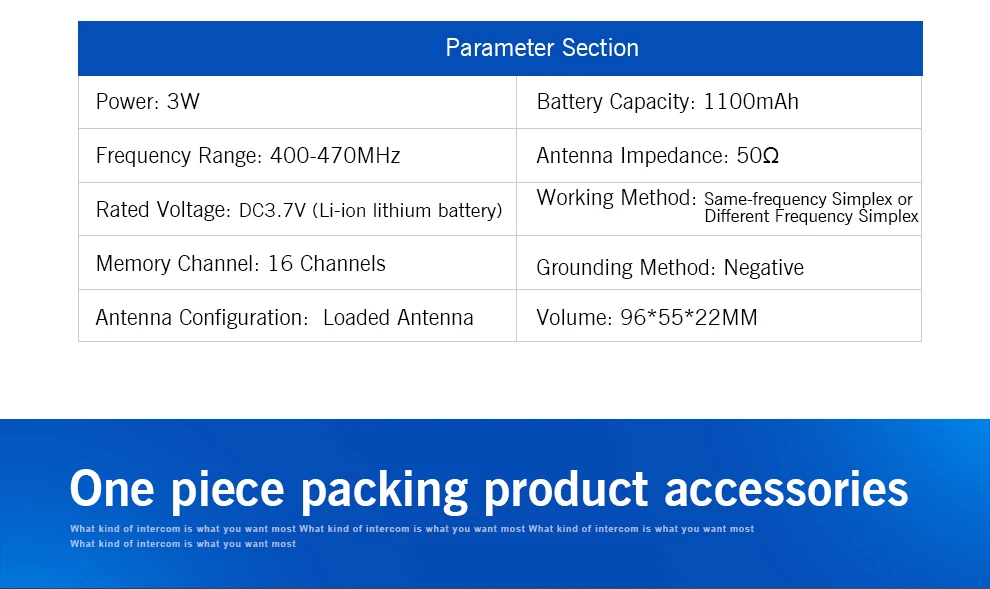 | Parameter Section | |
|---|---|
| Power: 3W | Battery Capacity: 1100mAh |
| Frequency Range: 400-470MHz | Antenna Impedance: 50Ω |
| Rated Voltage: DC3.7V (Li-ion lithium battery) | Working Method: Same-frequency Simplex or Different Frequency Simplex |
| Memory Channel: 16 Channels | Grounding Method: Negative |
| Antenna Configuration: Loaded Antenna | Volume: 96*55*22MM |

One piece packing product accessories

What kind of intercom is what you want most What kind of intercom is what you want most What kind of intercom is what you want most What kind of intercom is what you want most